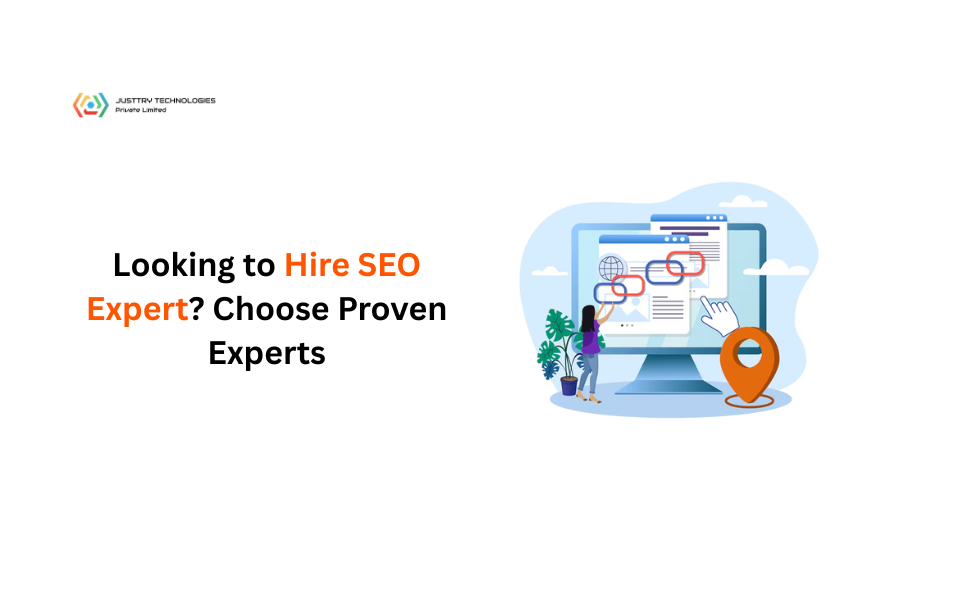 JUSTTRY TECHNOLOGIES
Private Limited

Looking to Hire SEO Expert? Choose Proven Experts